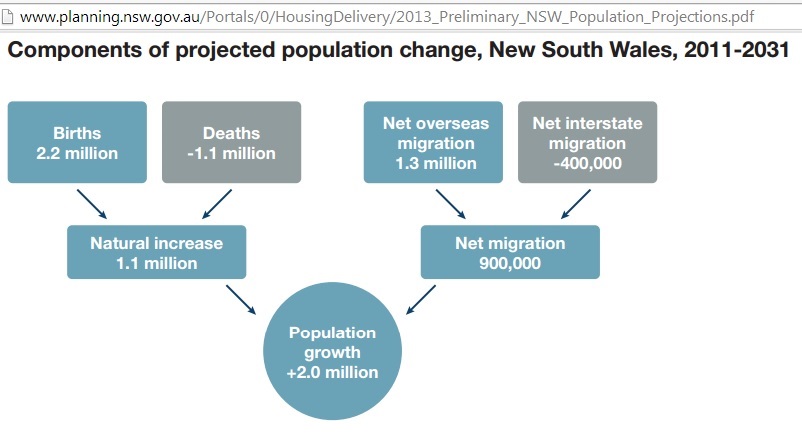 www.planning.nsw.gov.au/Portals/0/HousingDelivery/2013_Preliminary_NSW_Population_Projections.pdf

Components of projected population change, New South Wales, 2011-2031

Births
2.2 million

Deaths
-1.1 million

Net overseas migration
1.3 million

Net interstate migration
-400,000

Natural increase
1.1 million

Net migration
900,000

Population growth
+2.0 million